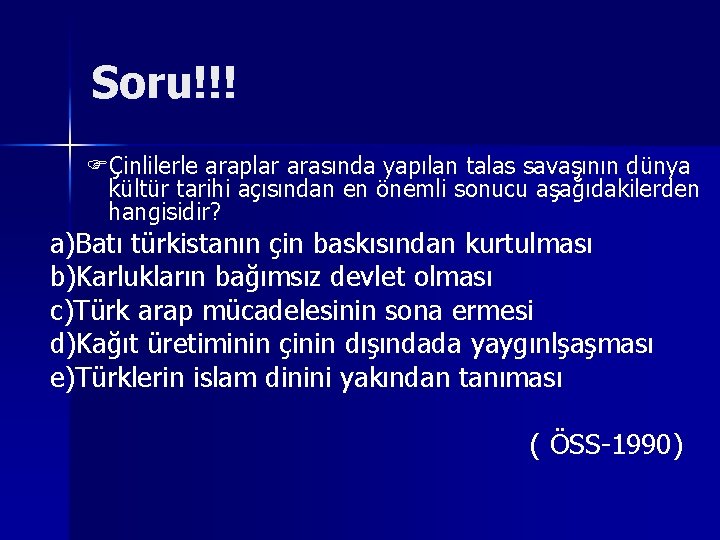 Soru!!!

Çinlilerle araplar arasında yapılan talas savaşının dünya kültür tarihi açısından en önemli sonucu aşağıdakilerden hangisidir?

a)Batı türkistanın çin baskısından kurtulması
b)Karlukların bağımsız devlet olması
c)Türk arap mücadelesinin sona ermesi
d)Kağıt üretiminin çinin dışındada yaygınlşaşması
e)Türklerin islam dinini yakından tanıması

( ÖSS-1990)